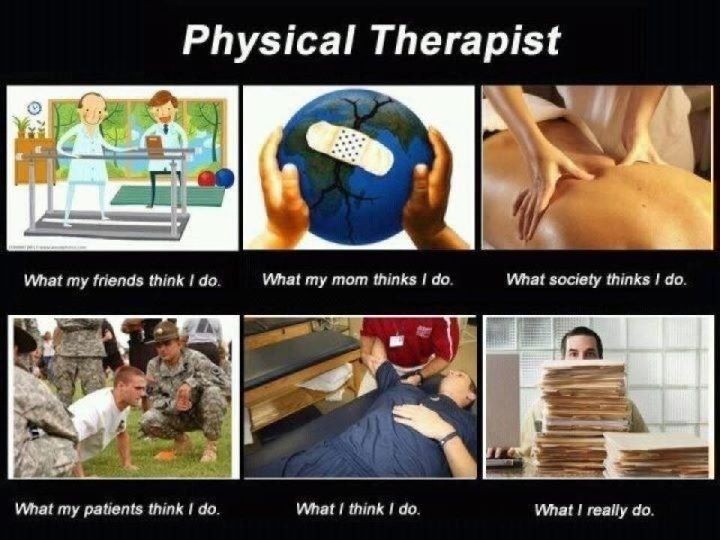 Physical Therapist

What my friends think I do.

What my mom thinks I do.

What society thinks I do.

What my patients think I do.

What I think I do.

What I really do.